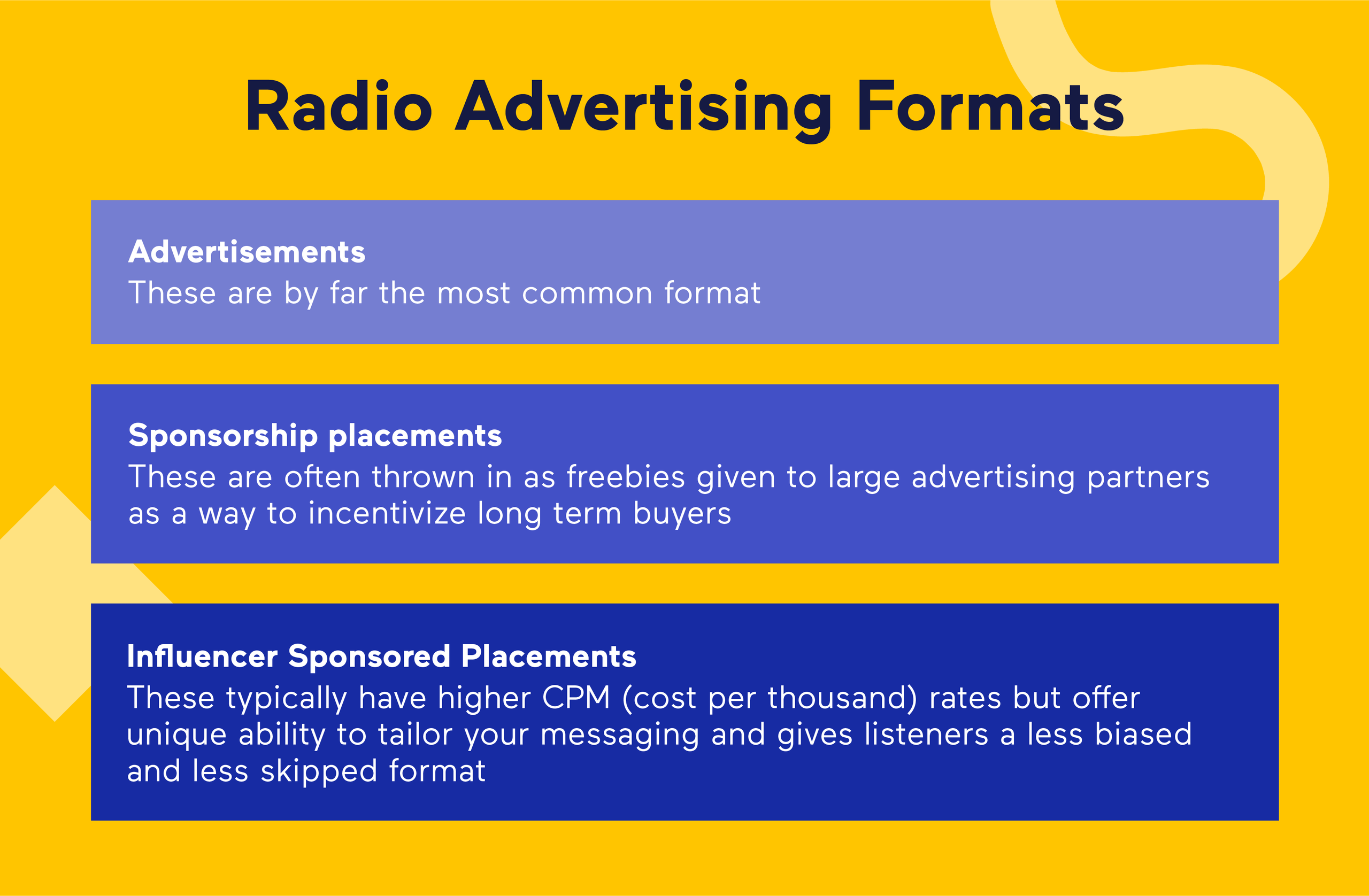 Radio Advertising Formats

Advertisements
These are by far the most common format

Sponsorship placements
These are often thrown in as freebies given to large advertising partners as a way to incentivize long term buyers

Influencer Sponsored Placements
These typically have higher CPM (cost per thousand) rates but offer unique ability to tailor your messaging and gives listeners a less biased and less skipped format